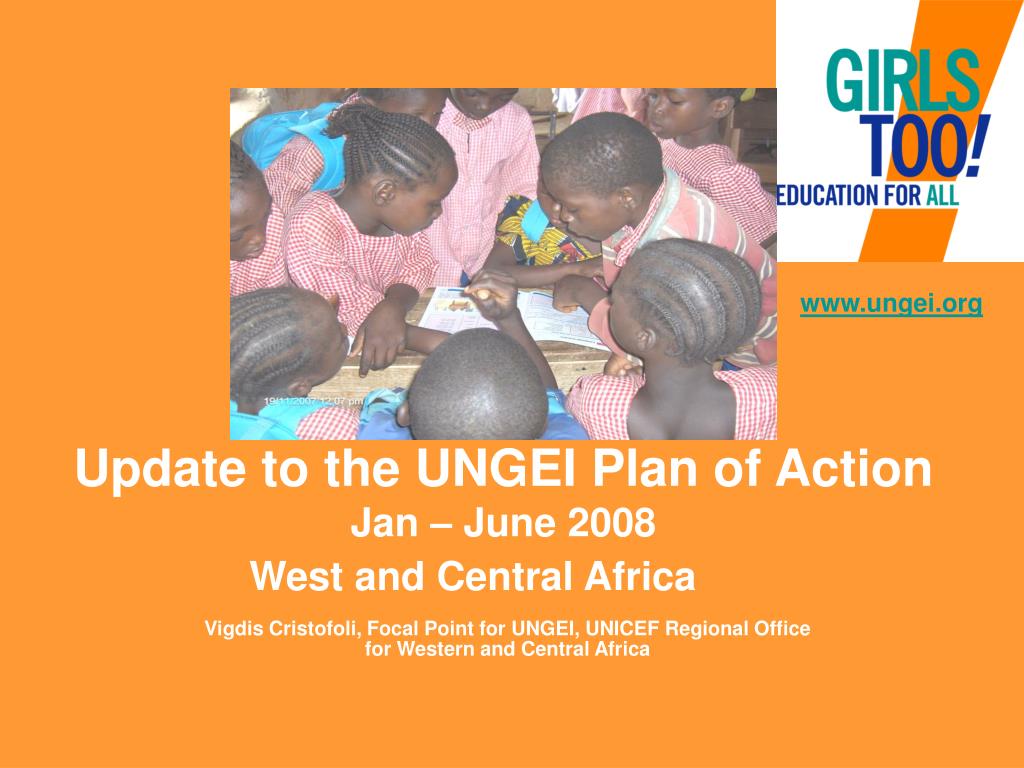 GIRLS TOO!
EDUCATION FOR ALL

www.ungei.org

19/11/2007 12:07 pm

Update to the UNGEI Plan of Action
Jan – June 2008
West and Central Africa

Vigdis Cristofoli, Focal Point for UNGEI, UNICEF Regional Office for Western and Central Africa